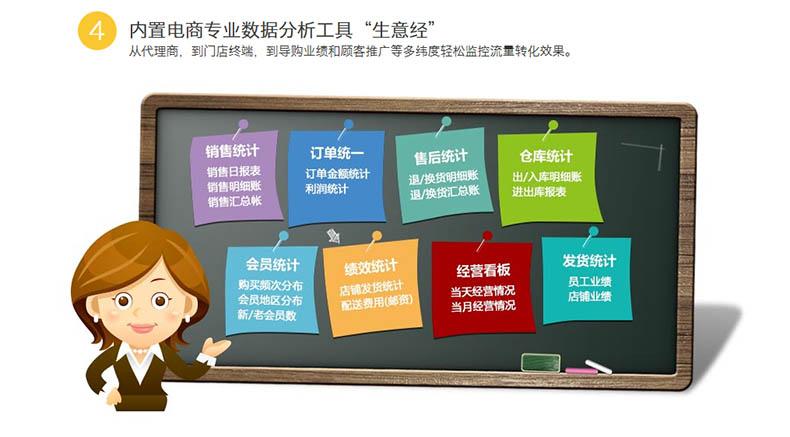 4 内置电商专业数据分析工具“生意经”
从代理商，到门店终端，到导购业绩和顾客推广等多纬度轻松监控流量转化效果。

销售统计
销售日报表
销售明细账
销售汇总帐

订单统一
订单金额统计
利润统计

售后统计
退/换货明细账
退/换货汇总账

仓库统计
出/入库明细账
进出库报表

会员统计
购买频次分布
会员地区分布
新/老会员数

绩效统计
店铺发货统计
配送费用(邮资)

经营看板
当天经营情况
当月经营情况

发货统计
员工业绩
店铺业绩